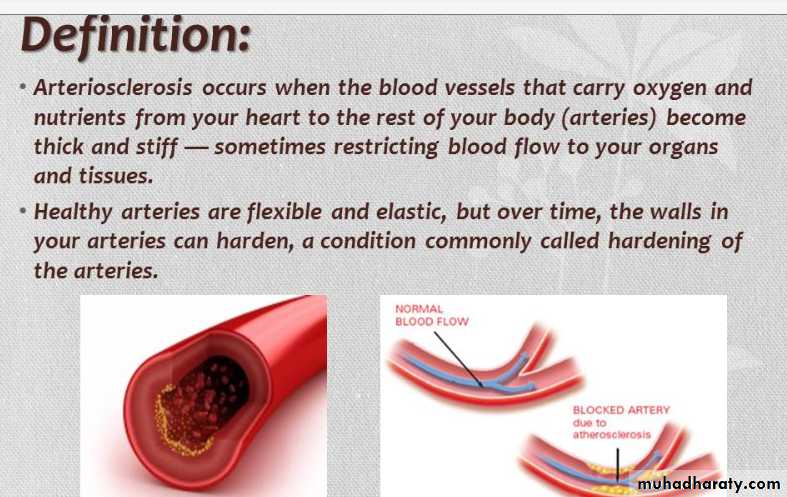 Definition:

• Arteriosclerosis occurs when the blood vessels that carry oxygen and nutrients from your heart to the rest of your body (arteries) become thick and stiff — sometimes restricting blood flow to your organs and tissues.

• Healthy arteries are flexible and elastic, but over time, the walls in your arteries can harden, a condition commonly called hardening of the arteries.

NORMAL BLOOD FLOW

BLOCKED ARTERY due to atherosclerosis

muhadharaty.com